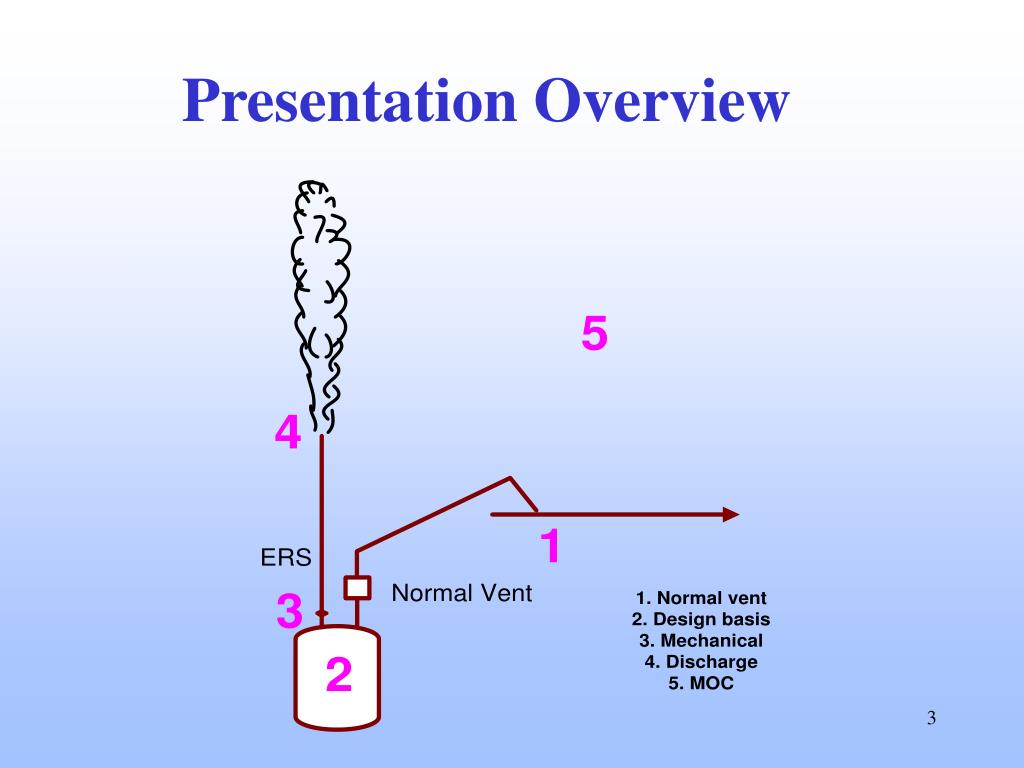 Presentation Overview

5

4

1

ERS

Normal Vent

3

2

1. Normal vent
2. Design basis
3. Mechanical
4. Discharge
5. MOC

3